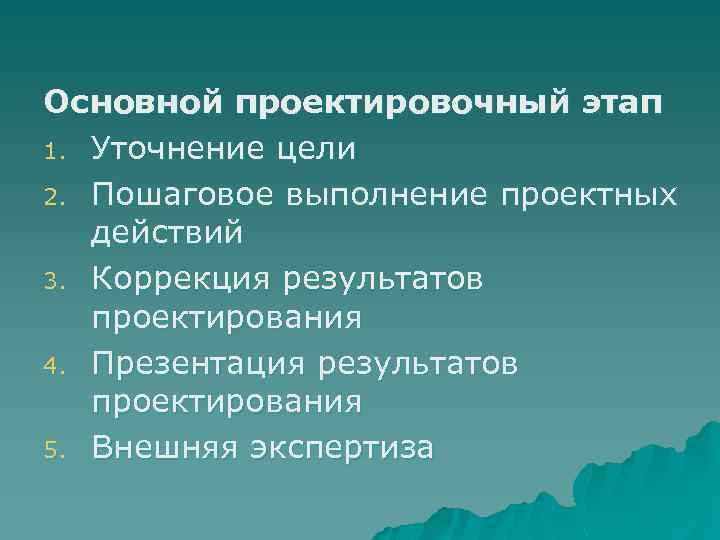 Основной проектировочный этап

1. Уточнение цели
2. Пошаговое выполнение проектных действий
3. Коррекция результатов проектирования
4. Презентация результатов проектирования
5. Внешняя экспертиза